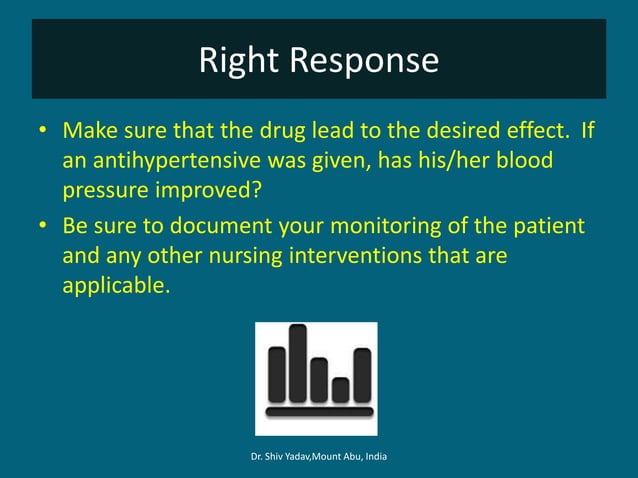 Right Response

• Make sure that the drug lead to the desired effect. If an antihypertensive was given, has his/her blood pressure improved?

• Be sure to document your monitoring of the patient and any other nursing interventions that are applicable.

Dr. Shiv Yadav,Mount Abu, India